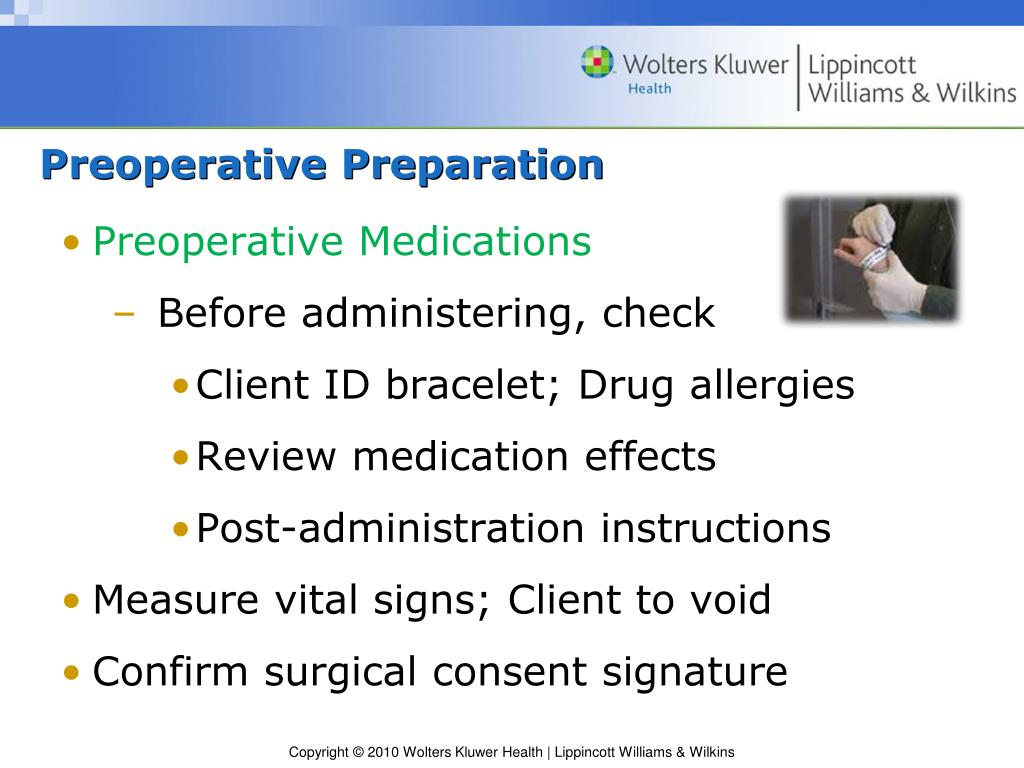 Wolters Kluwer Health | Lippincott Williams & Wilkins

Preoperative Preparation

• Preoperative Medications
– Before administering, check
• Client ID bracelet; Drug allergies
• Review medication effects
• Post-administration instructions
• Measure vital signs; Client to void
• Confirm surgical consent signature

Copyright © 2010 Wolters Kluwer Health | Lippincott Williams & Wilkins